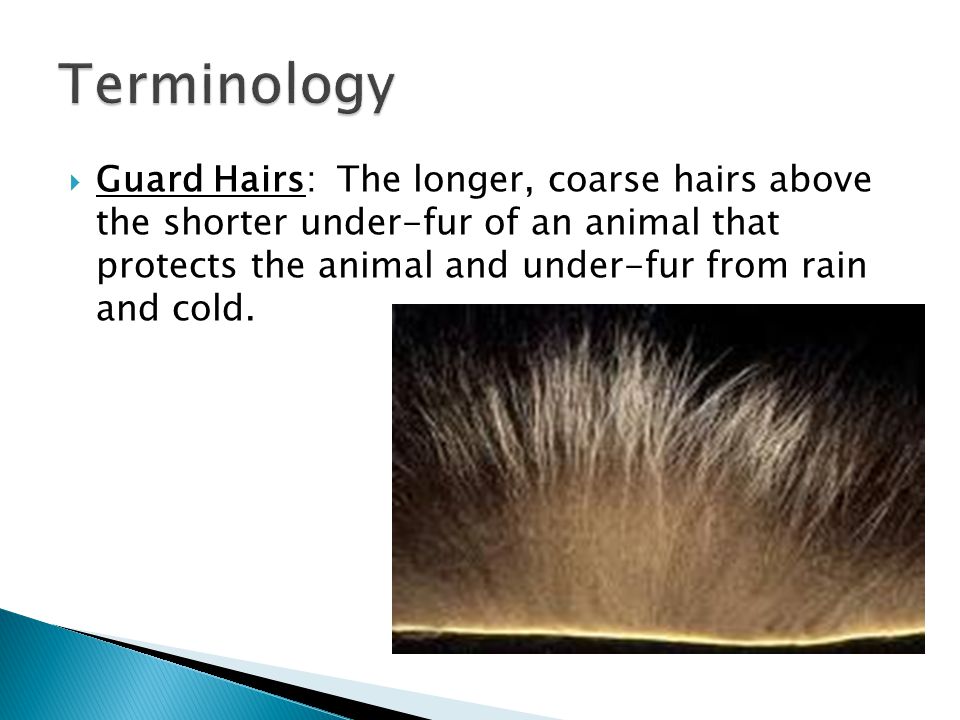 Terminology

Guard Hairs: The longer, coarse hairs above the shorter under-fur of an animal that protects the animal and under-fur from rain and cold.